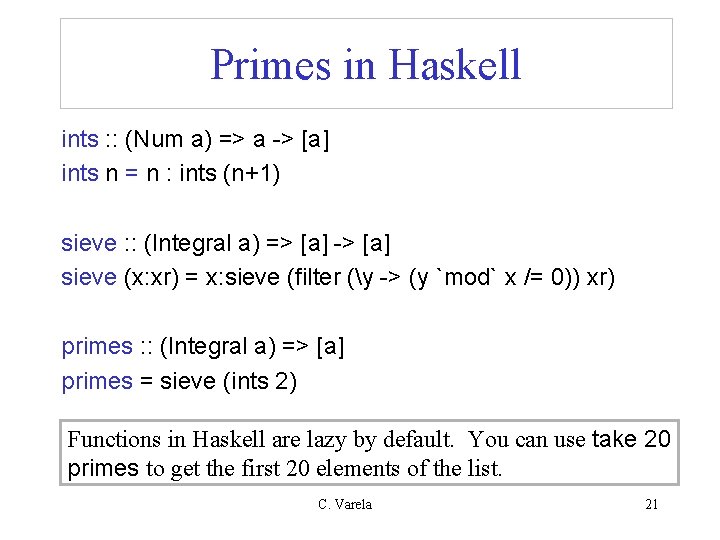 Primes in Haskell

ints :: (Num a) => a -> [a]
ints n = n : ints (n+1)

sieve :: (Integral a) => [a] -> [a]
sieve (x:xr) = x:sieve (filter (\y -> (y `mod` x /= 0)) xr)

primes :: (Integral a) => [a]
primes = sieve (ints 2)

Functions in Haskell are lazy by default. You can use take 20 primes to get the first 20 elements of the list.

C. Varela

21